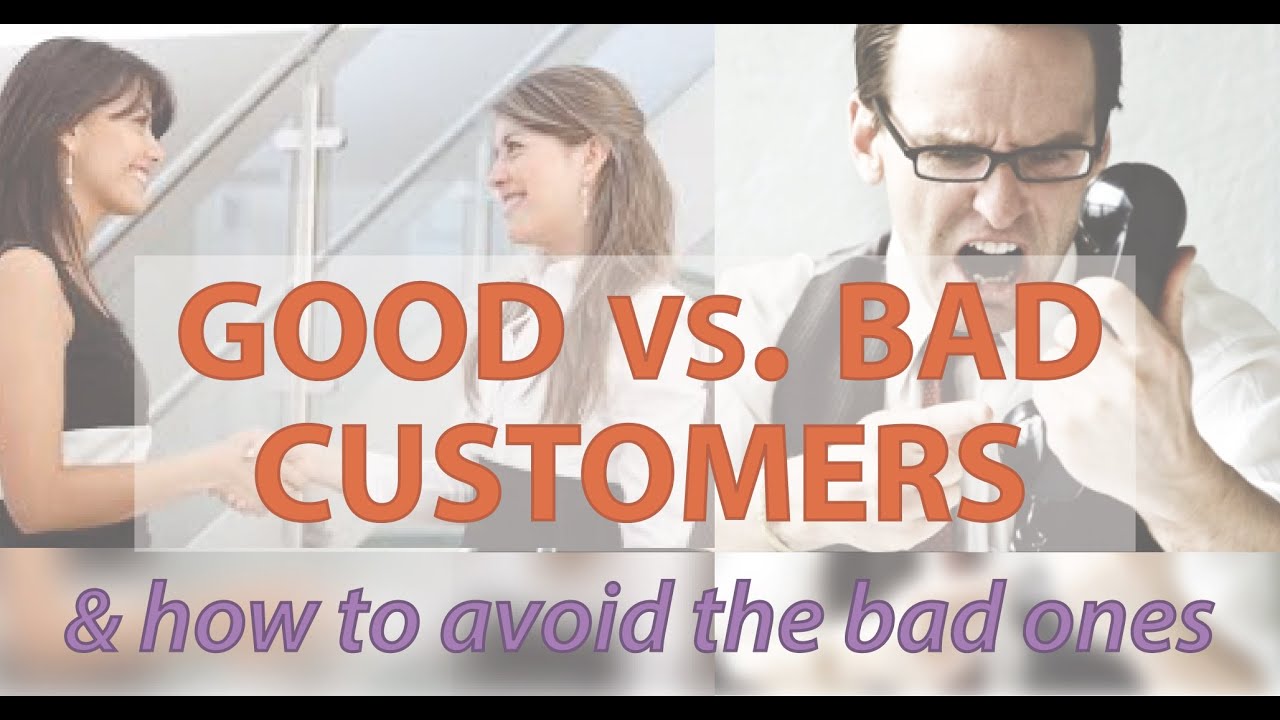 GOOD vs. BAD CUSTOMERS

& how to avoid the bad ones